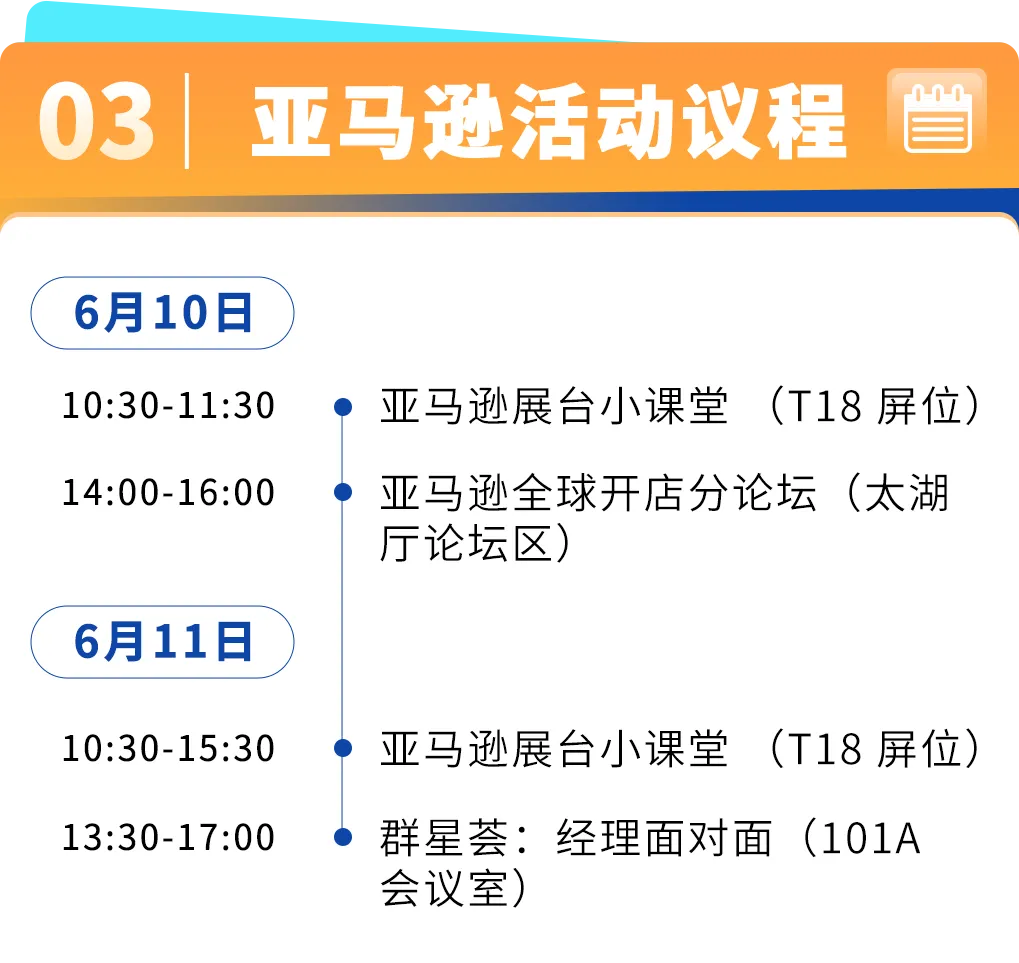 03 亚马逊活动议程

6月10日

10:30-11:30 亚马逊展台小课堂 （T18 屏位）

14:00-16:00 亚马逊全球开店分论坛（太湖厅论坛区）

6月11日

10:30-15:30 亚马逊展台小课堂 （T18 屏位）

13:30-17:00 群星荟：经理面对面（101A 会议室）